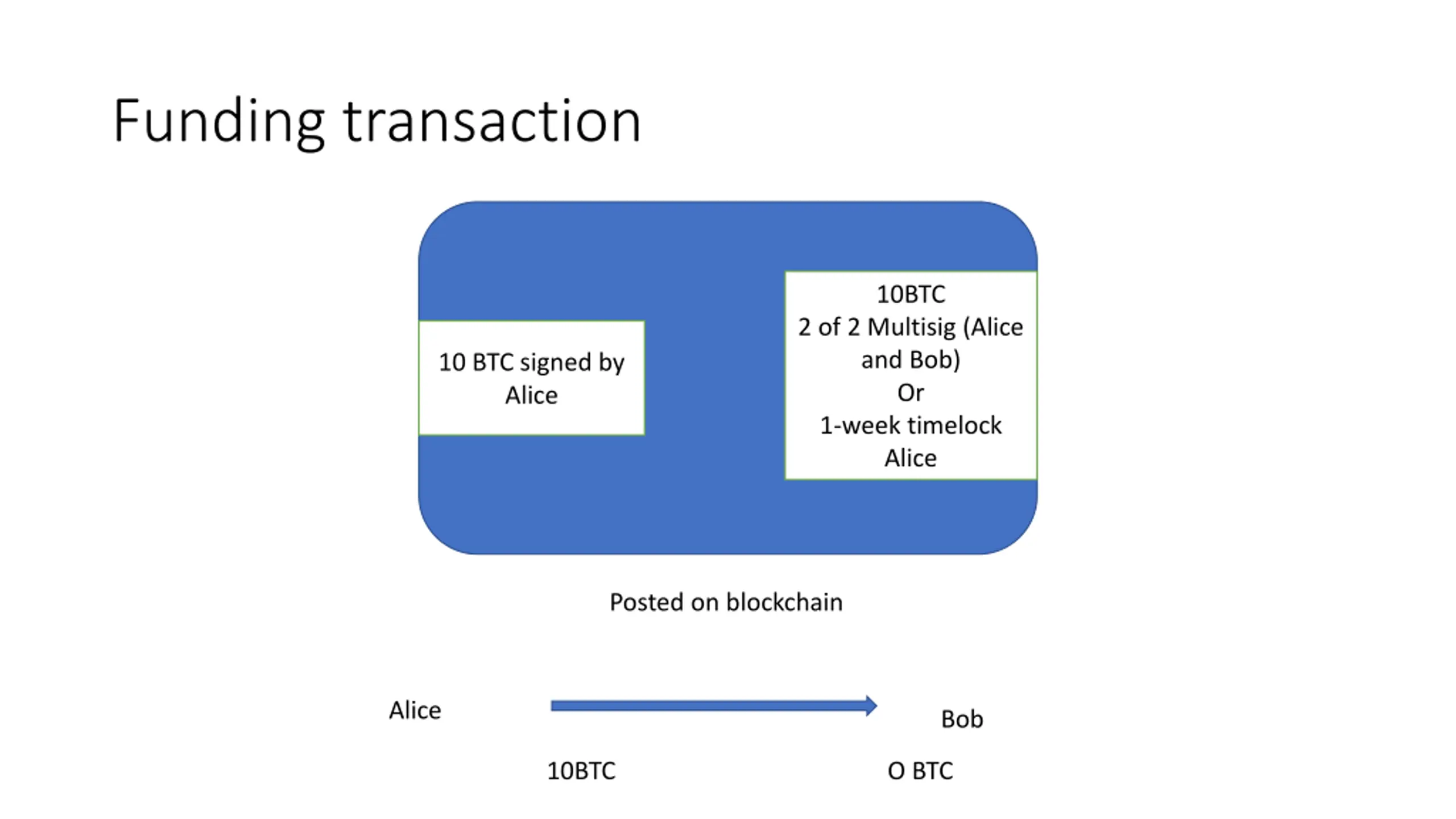 Funding transaction

10 BTC signed by Alice

10BTC
2 of 2 Multisig (Alice and Bob)
Or
1-week timelock Alice

Posted on blockchain

Alice

Bob

10BTC

O BTC